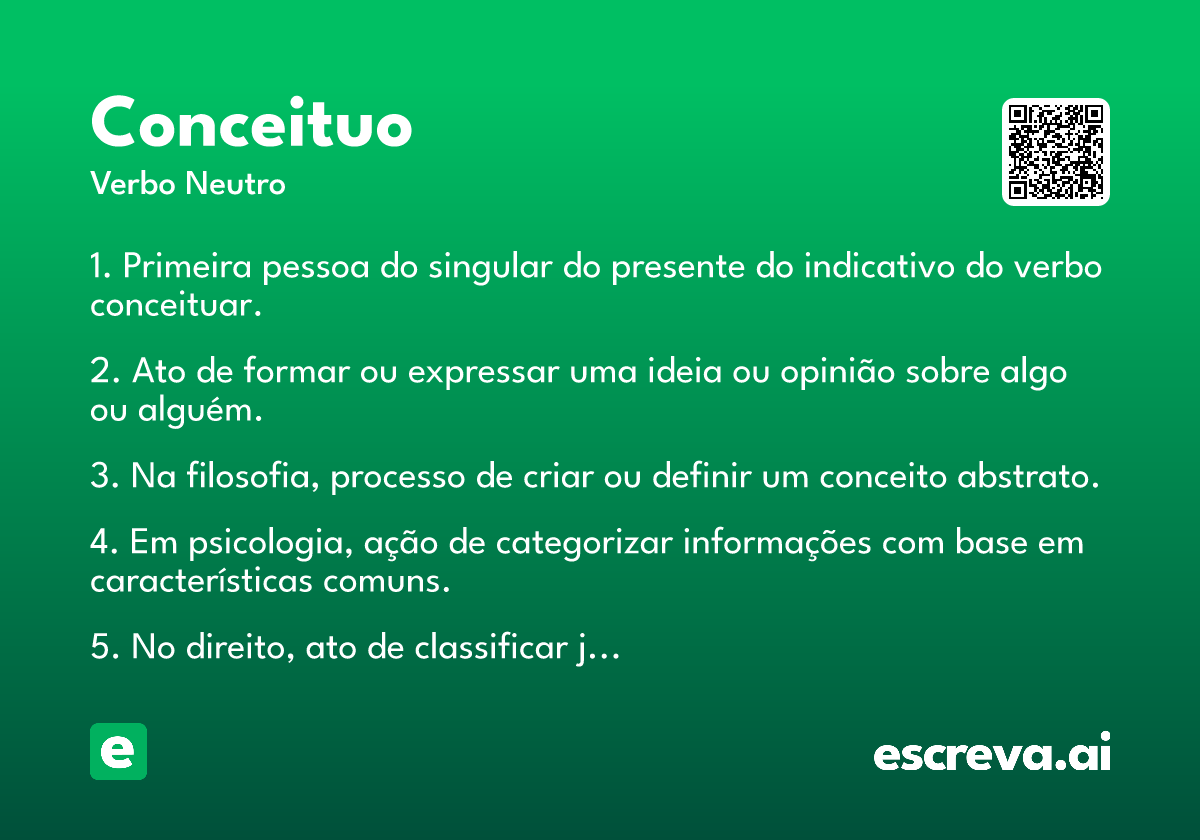 Conceituo
Verbo Neutro

1. Primeira pessoa do singular do presente do indicativo do verbo conceituar.

2. Ato de formar ou expressar uma ideia ou opinião sobre algo ou alguém.

3. Na filosofia, processo de criar ou definir um conceito abstrato.

4. Em psicologia, ação de categorizar informações com base em características comuns.

5. No direito, ato de classificar j…

e

escreva.ai